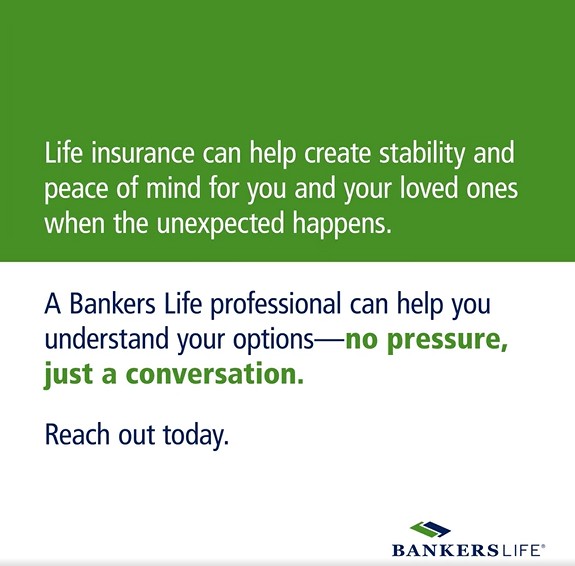 Life insurance can help create stability and peace of mind for you and your loved ones when the unexpected happens.

A Bankers Life professional can help you understand your options—no pressure, just a conversation.

Reach out today.

BANKERSLIFE®